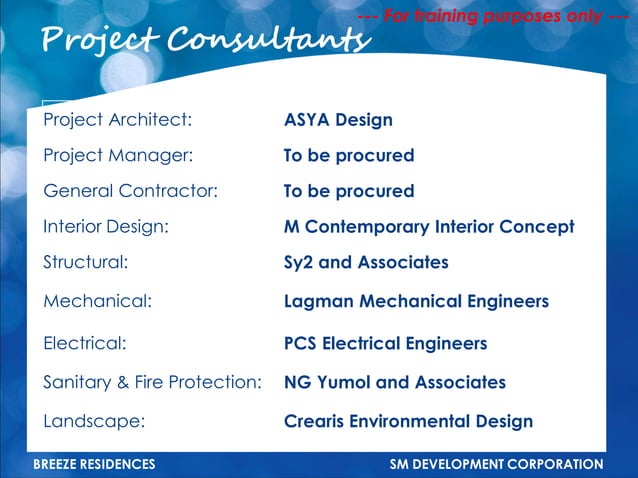 --- For training purposes only ---

Project Consultants

| | |
|---|---|
| Project Architect: | ASYA Design |
| Project Manager: | To be procured |
| General Contractor: | To be procured |
| Interior Design: | M Contemporary Interior Concept |
| Structural: | Sy2 and Associates |
| Mechanical: | Lagman Mechanical Engineers |
| Electrical: | PCS Electrical Engineers |
| Sanitary & Fire Protection: | NG Yumol and Associates |
| Landscape: | Crearis Environmental Design |

BREEZE RESIDENCES

SM DEVELOPMENT CORPORATION